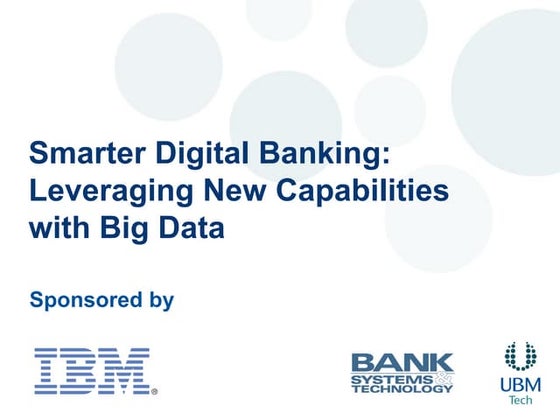 Smarter Digital Banking: Leveraging New Capabilities with Big Data

Sponsored by

IBM®

BANK SYSTEMS & TECHNOLOGY

UBM Tech